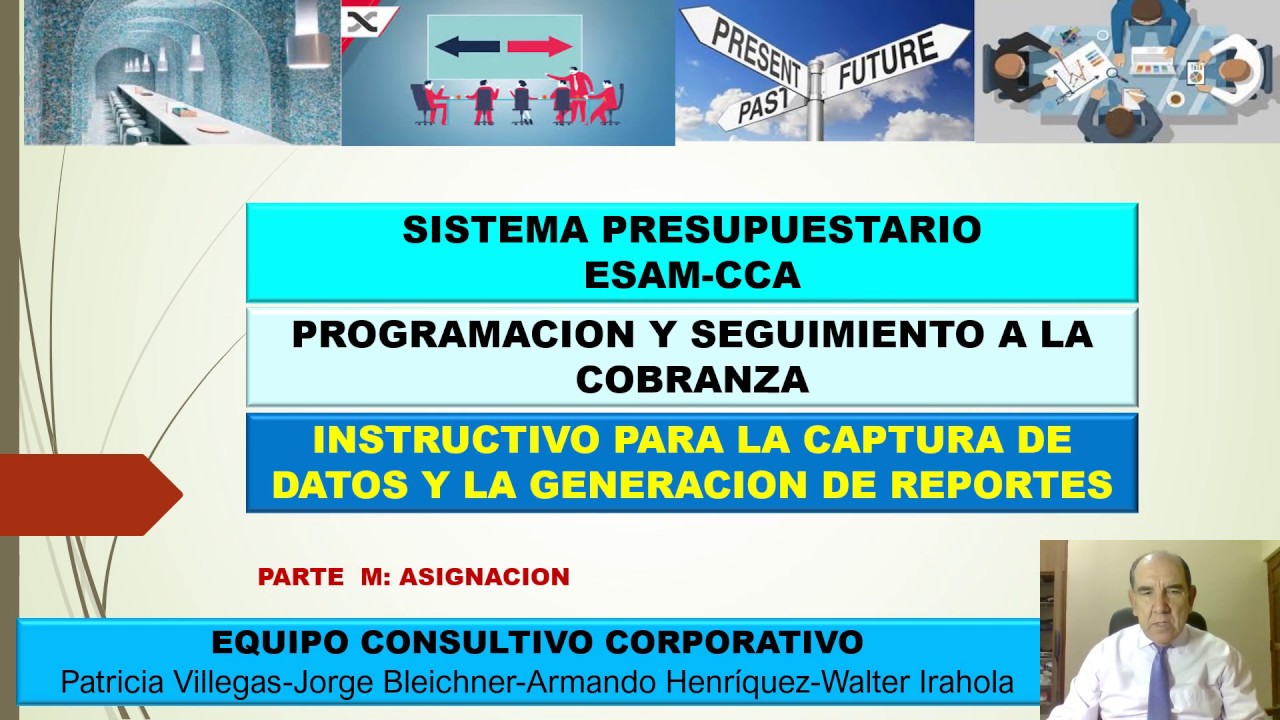 PRESENT
PAST
FUTURE

SISTEMA PRESUPUESTARIO
ESAM-CCA

PROGRAMACION Y SEGUIMIENTO A LA COBRANZA

INSTRUCTIVO PARA LA CAPTURA DE DATOS Y LA GENERACION DE REPORTES

PARTE M: ASIGNACION

EQUIPO CONSULTIVO CORPORATIVO
Patricia Villegas-Jorge Bleichner-Armando Henríquez-Walter Irahola